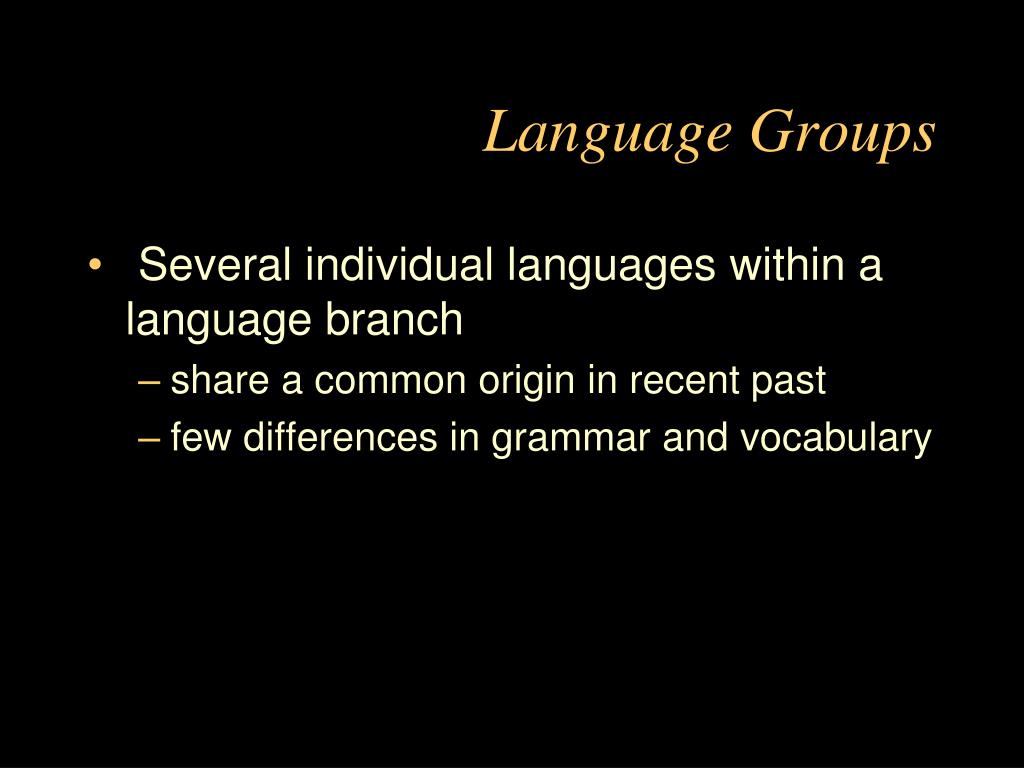 Language Groups

• Several individual languages within a language branch
– share a common origin in recent past
– few differences in grammar and vocabulary